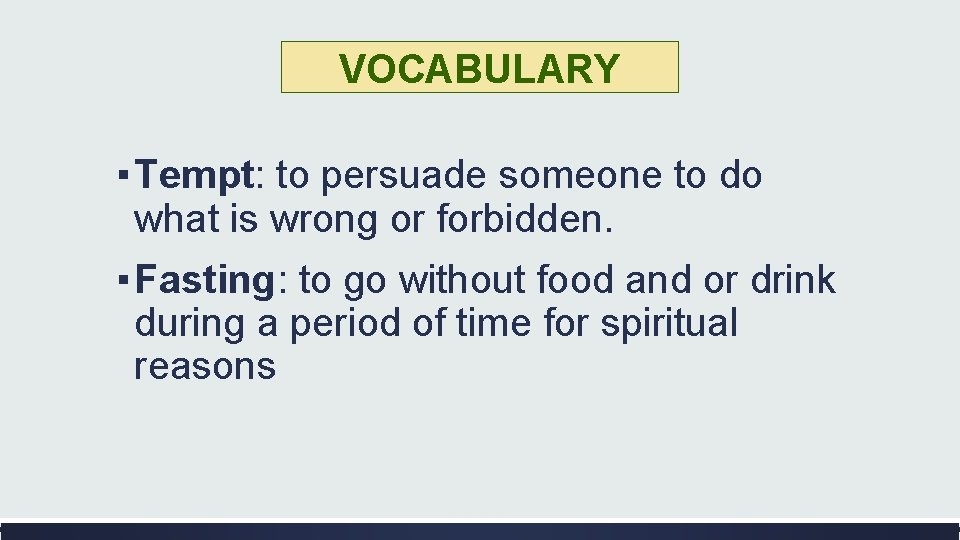 VOCABULARY

▪ Tempt: to persuade someone to do what is wrong or forbidden.

▪ Fasting: to go without food and or drink during a period of time for spiritual reasons